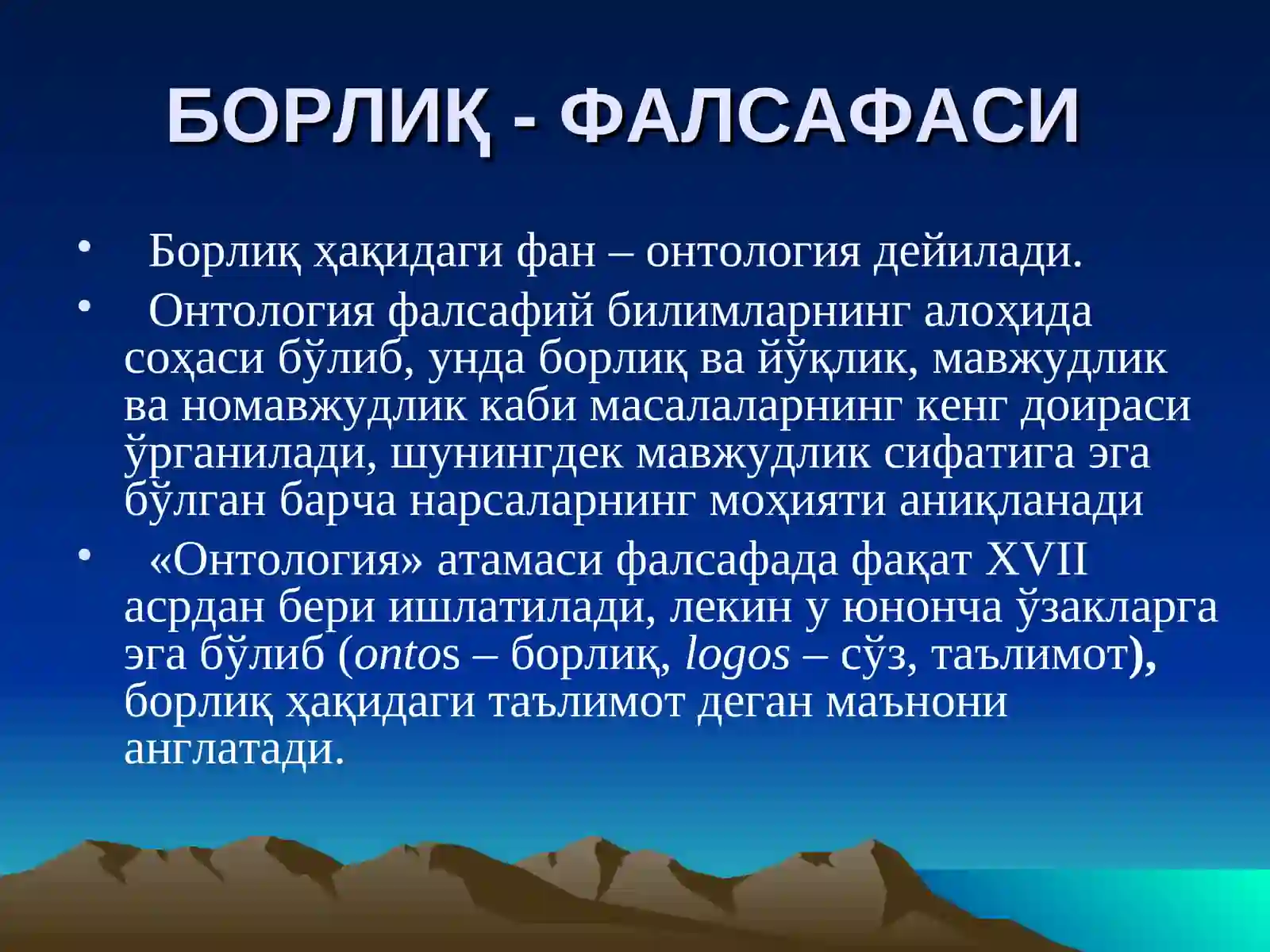 БОРЛИҚ - ФАЛСАФАСИ

• Борлиқ ҳақидаги фан – онтология дейилади.

• Онтология фалсафий билимларнинг алоҳида соҳаси бўлиб, унда борлиқ ва йўқлик, мавжудлик ва номавжудлик каби масалаларнинг кенг доираси ўрганилади, шунингдек мавжудлик сифатига эга бўлган барча нарсаларнинг моҳияти аниқланади

• «Онтология» атамаси фалсафада фақат XVII асрдан бери ишлатилади, лекин у юнонча ўзакларга эга бўлиб (ontos – борлиқ, logos – сўз, таълимот), борлиқ ҳақидаги таълимот деган маънони англатади.